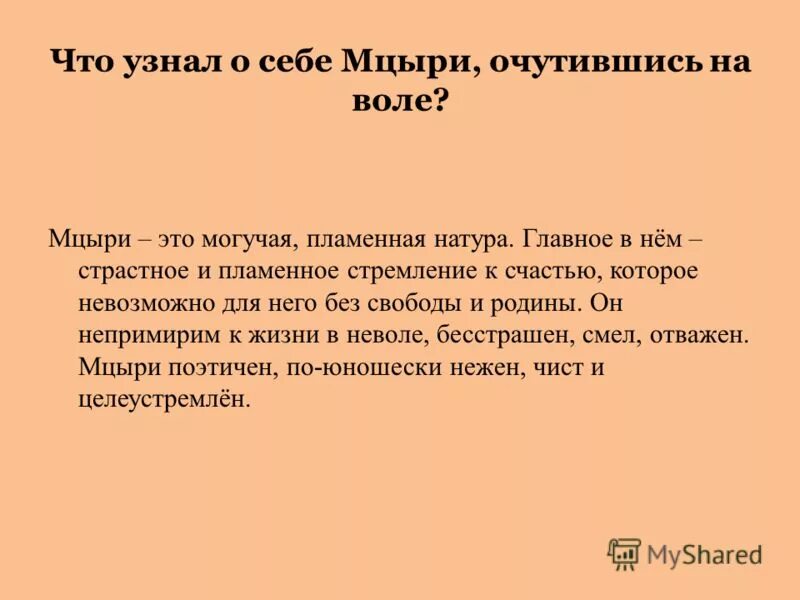 Что узнал о себе Мцыри, очутившись на воле?

Мцыри – это могучая, пламенная натура. Главное в нём – страстное и пламенное стремление к счастью, которое невозможно для него без свободы и родины. Он непримирим к жизни в неволе, бесстрашен, смел, отважен. Мцыри поэтичен, по-юношески нежен, чист и целеустремлён.

MyShared